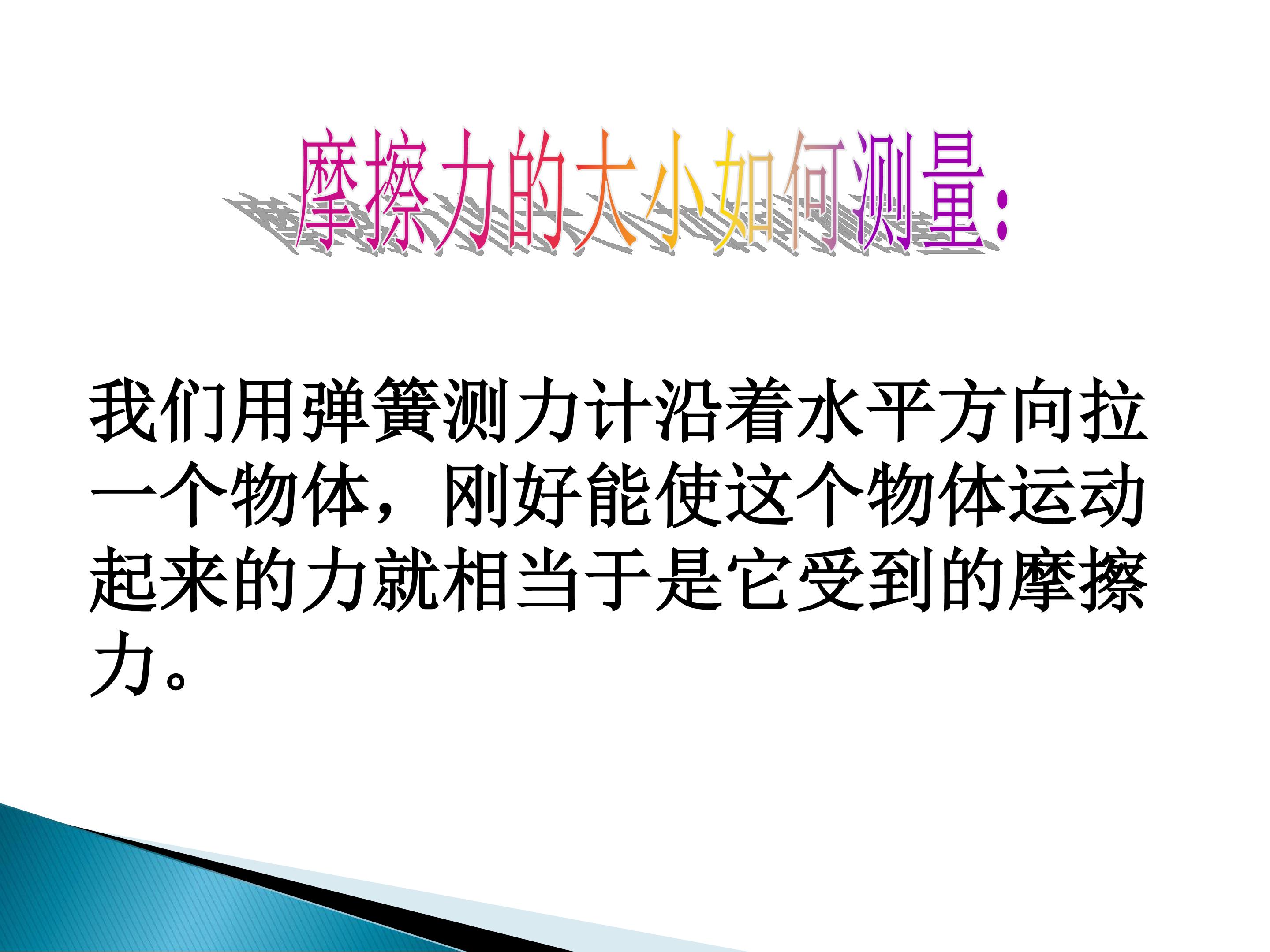 摩擦力的大小如何测量:

我们用弹簧测力计沿着水平方向拉一个物体，刚好能使这个物体运动起来的力就相当于是它受到的摩擦力。